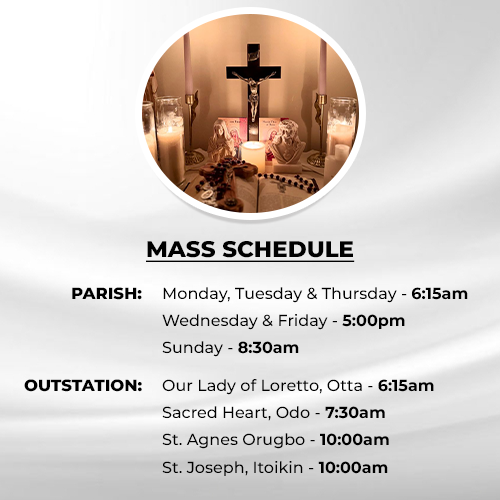 MASS SCHEDULE

PARISH: Monday, Tuesday & Thursday - 6:15am
Wednesday & Friday - 5:00pm
Sunday - 8:30am

OUTSTATION: Our Lady of Loretto, Otta - 6:15am
Sacred Heart, Odo - 7:30am
St. Agnes Orugbo - 10:00am
St. Joseph, Itoikin - 10:00am